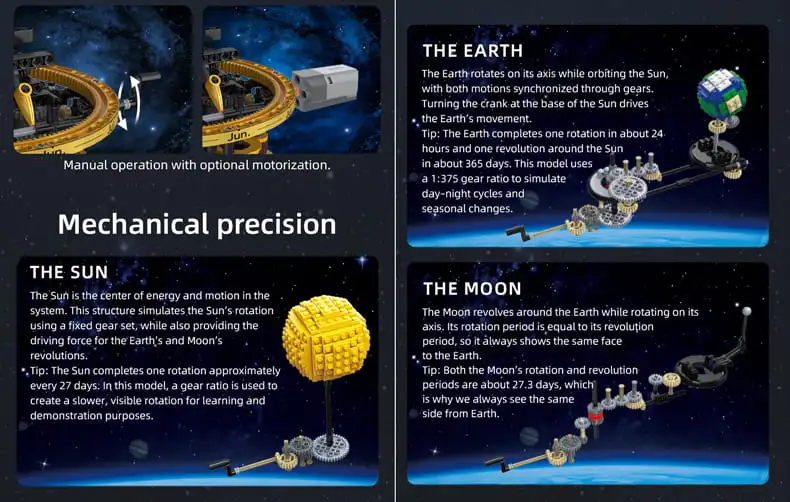 Jun.

Jun.

Manual operation with optional motorization.

Mechanical precision

THE SUN

The Sun is the center of energy and motion in the system. This structure simulates the Sun's rotation using a fixed gear set, while also providing the driving force for the Earth's and Moon's revolutions.
Tip: The Sun completes one rotation approximately every 27 days. In this model, a gear ratio is used to create a slower, visible rotation for learning and demonstration purposes.

THE EARTH

The Earth rotates on its axis while orbiting the Sun, with both motions synchronized through gears. Turning the crank at the base of the Sun drives the Earth's movement.
Tip: The Earth completes one rotation in about 24 hours and one revolution around the Sun in about 365 days. This model uses a 1:375 gear ratio to simulate day-night cycles and seasonal changes.

THE MOON

The Moon revolves around the Earth while rotating on its axis. Its rotation period is equal to its revolution period, so it always shows the same face to the Earth.
Tip: Both the Moon's rotation and revolution periods are about 27.3 days, which is why we always see the same side from Earth.